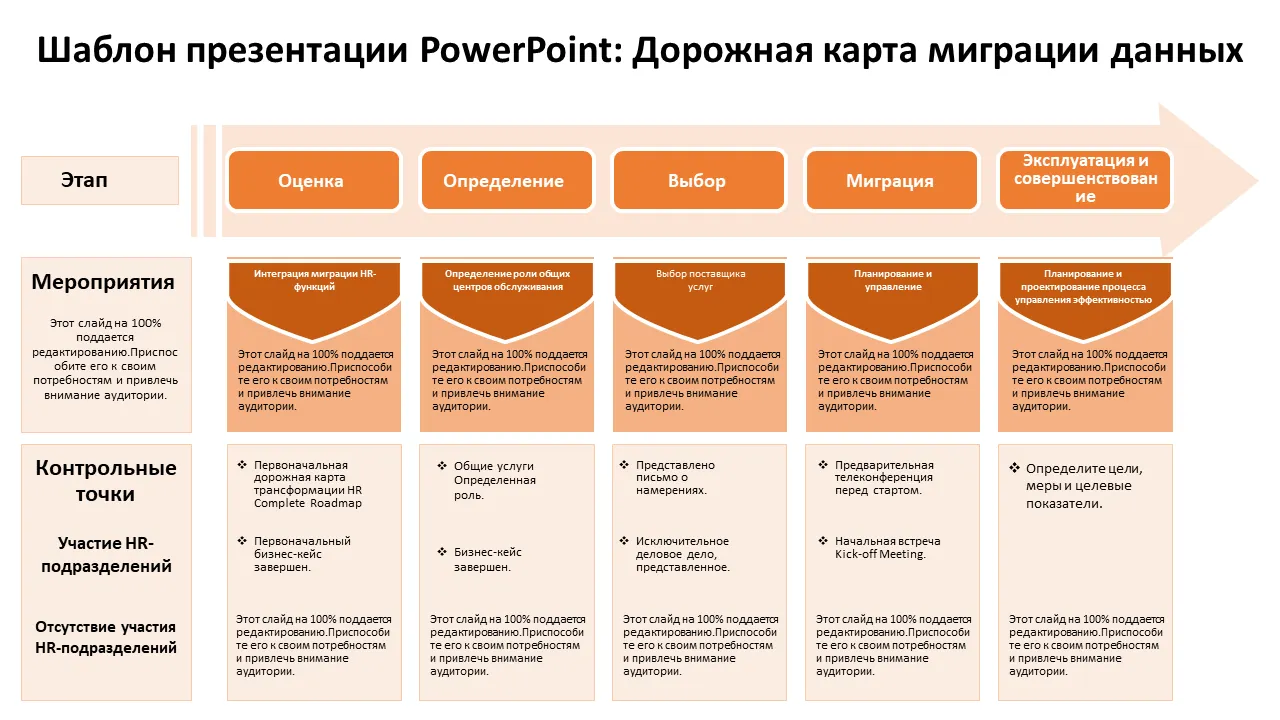 Шаблон презентации PowerPoint: Дорожная карта миграции данных

Этап

Оценка

Определение

Выбор

Миграция

Эксплуатация и совершенствование

Мероприятия

Этот слайд на 100% поддается редактированию.Приспособите его к своим потребностям и привлечь внимание аудитории.

Интеграция миграции HR-функций

Этот слайд на 100% поддается редактированию.Приспособите его к своим потребностям и привлечь внимание аудитории.

Определение роли общих центров обслуживания

Этот слайд на 100% поддается редактированию.Приспособите его к своим потребностям и привлечь внимание аудитории.

Выбор поставщика услуг

Этот слайд на 100% поддается редактированию.Приспособите его к своим потребностям и привлечь внимание аудитории.

Планирование и управление

Этот слайд на 100% поддается редактированию.Приспособите его к своим потребностям и привлечь внимание аудитории.

Планирование и проектирование процесса управления эффективностью

Этот слайд на 100% поддается редактированию.Приспособите его к своим потребностям и привлечь внимание аудитории.

Контрольные точки

Участие HR-подразделений

Отсутствие участия HR-подразделений

❖ Первоначальная дорожная карта трансформации HR Complete Roadmap

❖ Первоначальный бизнес-кейс завершен.

Этот слайд на 100% поддается редактированию.Приспособите его к своим потребностям и привлечь внимание аудитории.

❖ Общие услуги Определенная роль.

❖ Бизнес-кейс завершен.

Этот слайд на 100% поддается редактированию.Приспособите его к своим потребностям и привлечь внимание аудитории.

❖ Представлено письмо о намерениях.

❖ Исключительное деловое дело, представленное.

Этот слайд на 100% поддается редактированию.Приспособите его к своим потребностям и привлечь внимание аудитории.

❖ Предварительная телеконференция перед стартом.

❖ Начальная встреча Kick-off Meeting.

Этот слайд на 100% поддается редактированию.Приспособите его к своим потребностям и привлечь внимание аудитории.

❖ Определите цели, меры и целевые показатели.

Этот слайд на 100% поддается редактированию.Приспособите его к своим потребностям и привлечь внимание аудитории.